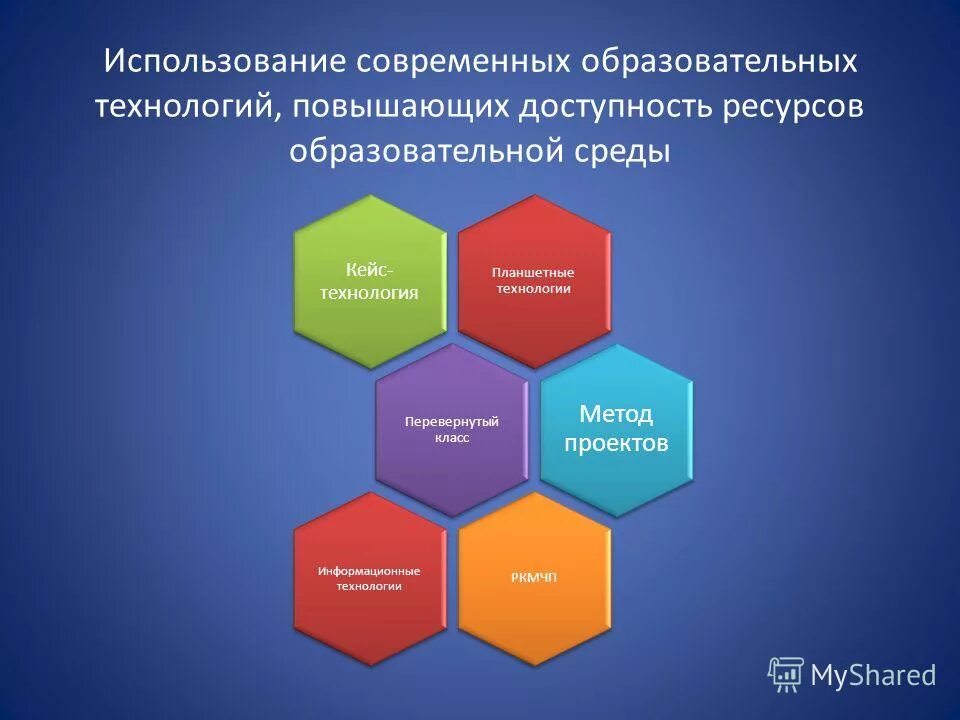 Использование современных образовательных технологий, повышающих доступность ресурсов образовательной среды

Кейс-технология

Планшетные технологии

Перевернутый класс

Метод проектов

Информационные технологии

РКМЧП

MyShared